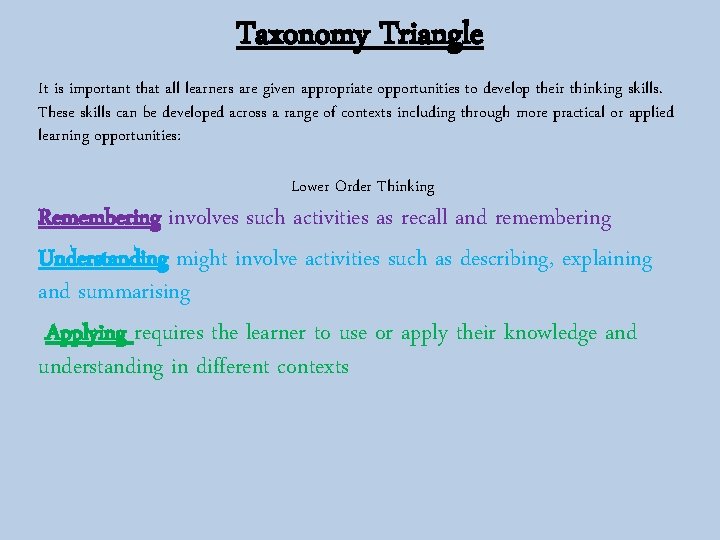 Taxonomy Triangle

It is important that all learners are given appropriate opportunities to develop their thinking skills. These skills can be developed across a range of contexts including through more practical or applied learning opportunities:

Lower Order Thinking

Remembering involves such activities as recall and remembering

Understanding might involve activities such as describing, explaining and summarising

Applying requires the learner to use or apply their knowledge and understanding in different contexts